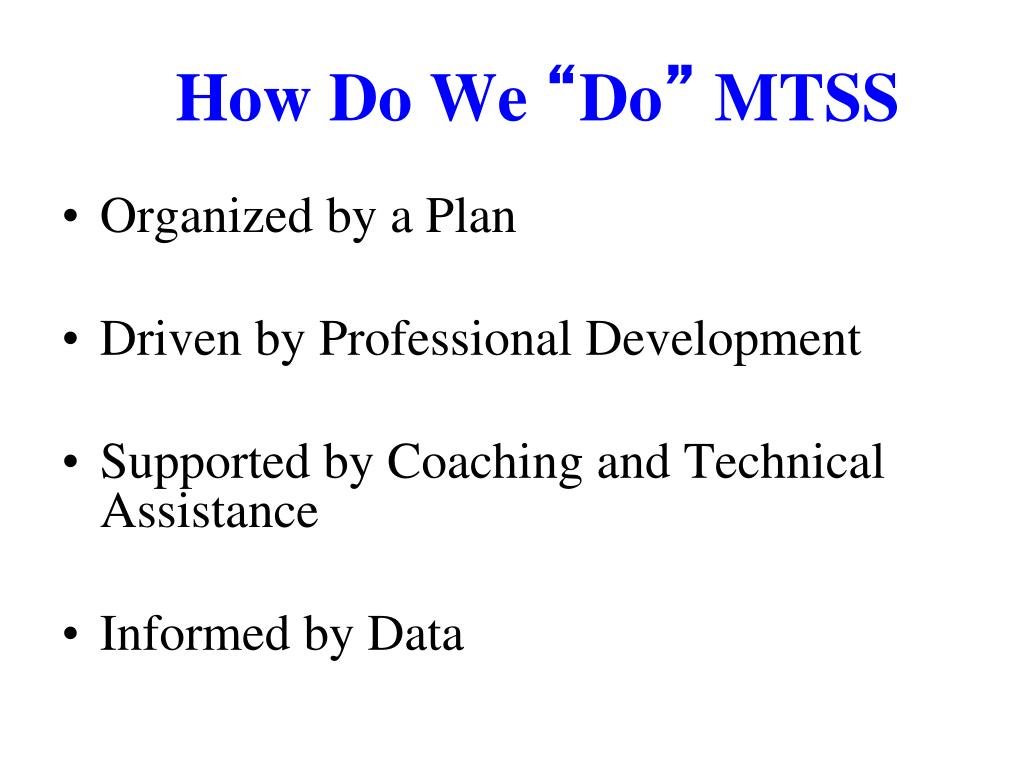 How Do We “Do” MTSS

• Organized by a Plan

• Driven by Professional Development

• Supported by Coaching and Technical Assistance

• Informed by Data